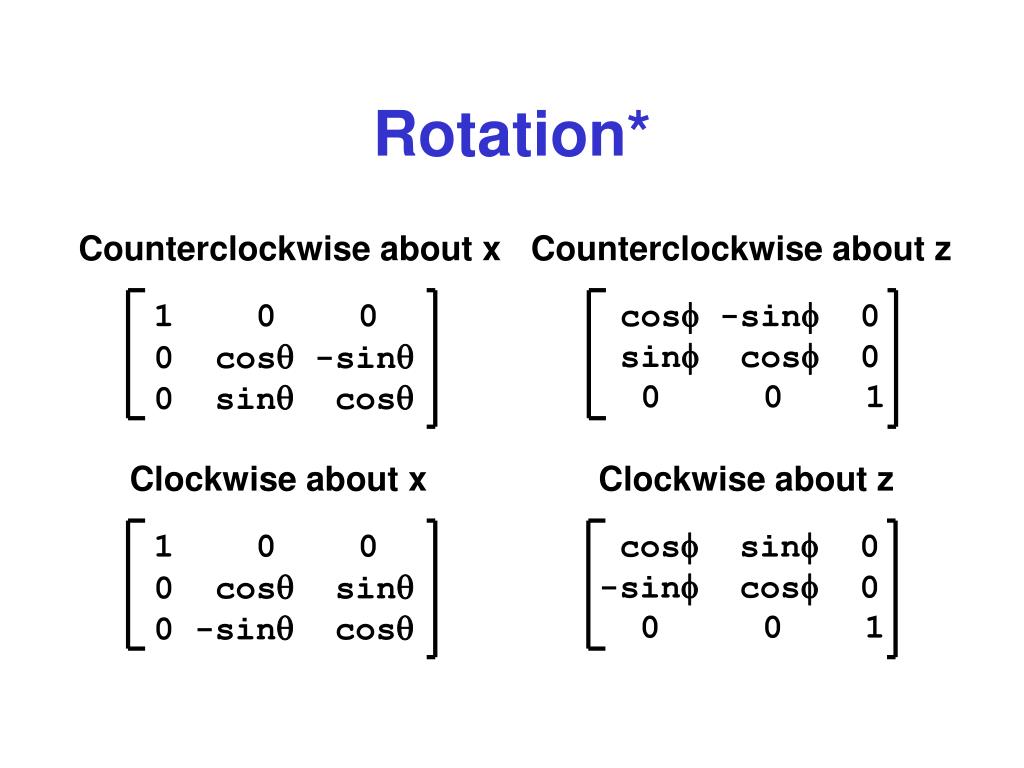 Rotation*

Counterclockwise about x

$\begin{bmatrix} 1 & 0 & 0 \\ 0 & \cos\theta & -\sin\theta \\ 0 & \sin\theta & \cos\theta \end{bmatrix}$

Counterclockwise about z

$\begin{bmatrix} \cos\phi & -\sin\phi & 0 \\ \sin\phi & \cos\phi & 0 \\ 0 & 0 & 1 \end{bmatrix}$

Clockwise about x

$\begin{bmatrix} 1 & 0 & 0 \\ 0 & \cos\theta & \sin\theta \\ 0 & -\sin\theta & \cos\theta \end{bmatrix}$

Clockwise about z

$\begin{bmatrix} \cos\phi & \sin\phi & 0 \\ -\sin\phi & \cos\phi & 0 \\ 0 & 0 & 1 \end{bmatrix}$